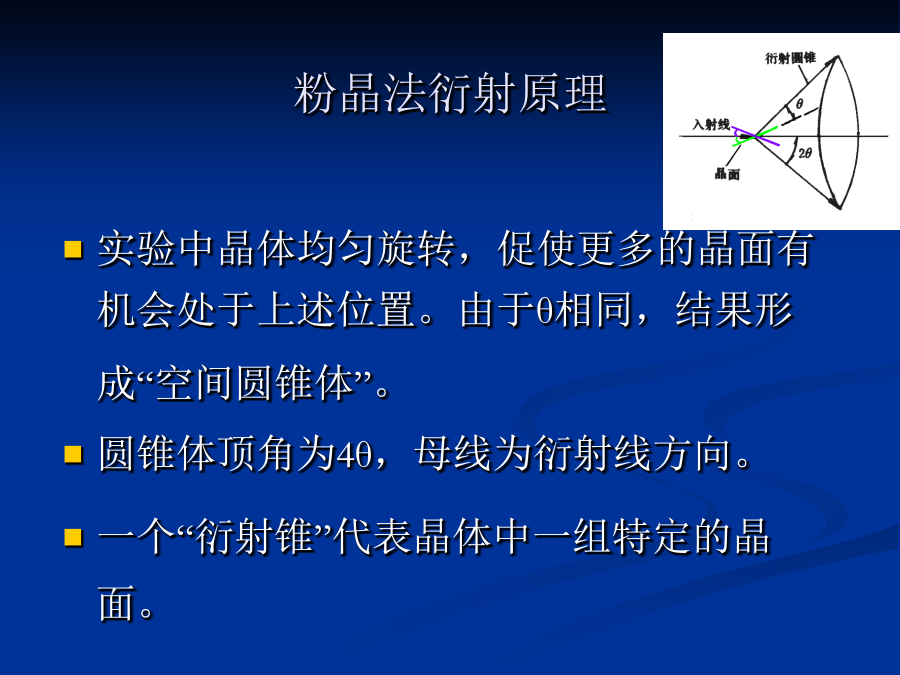 粉晶法衍射原理

衍射圆锥

入射线

$\theta$

$2\theta$

晶面

实验中晶体均匀旋转，促使更多的晶面有机会处于上述位置。由于θ相同，结果形成“空间圆锥体”。

圆锥体顶角为4θ，母线为衍射线方向。

一个“衍射锥”代表晶体中一组特定的晶面。